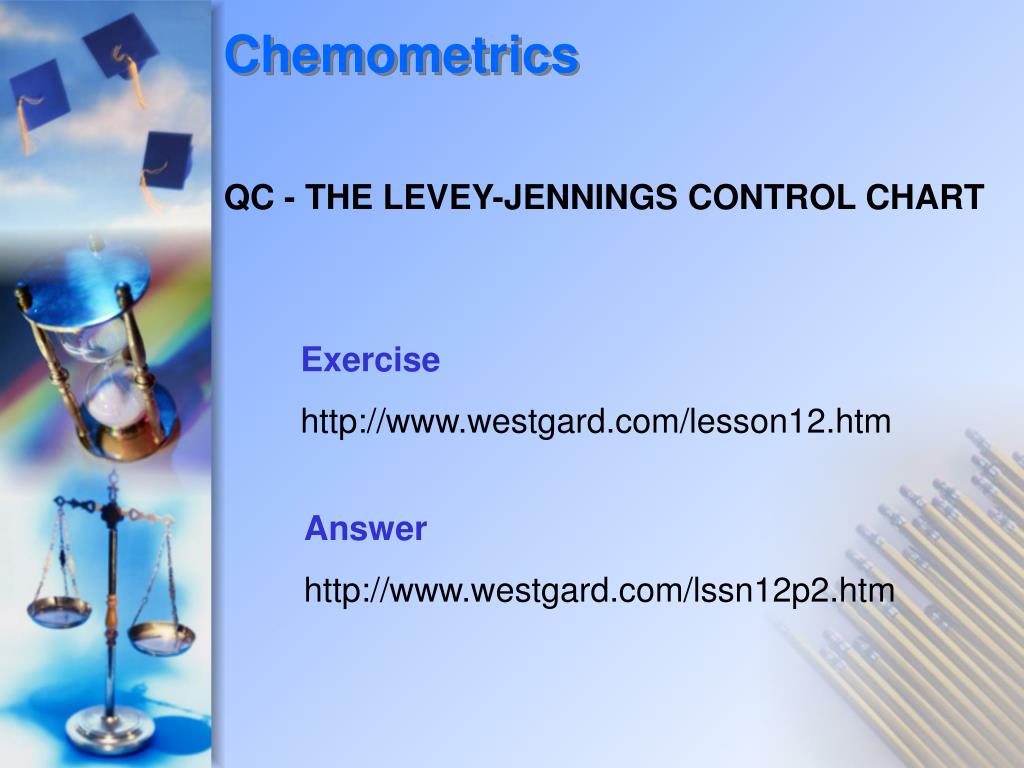 Chemometrics

QC - THE LEVEY-JENNINGS CONTROL CHART

Exercise

http://www.westgard.com/lesson12.htm

Answer

http://www.westgard.com/lssn12p2.htm